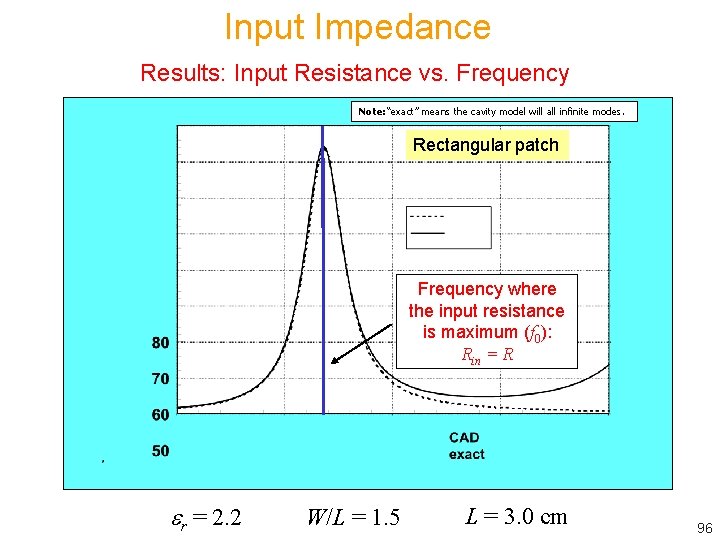 Input Impedance

Results: Input Resistance vs. Frequency

Note: "exact" means the cavity model will all infinite modes.

Rectangular patch

Frequency where the input resistance is maximum ($f_0$): $R_{in} = R$

80
70
60
50

CAD
exact

$\varepsilon_r = 2.2$  $W/L = 1.5$  $L = 3.0$ cm

96